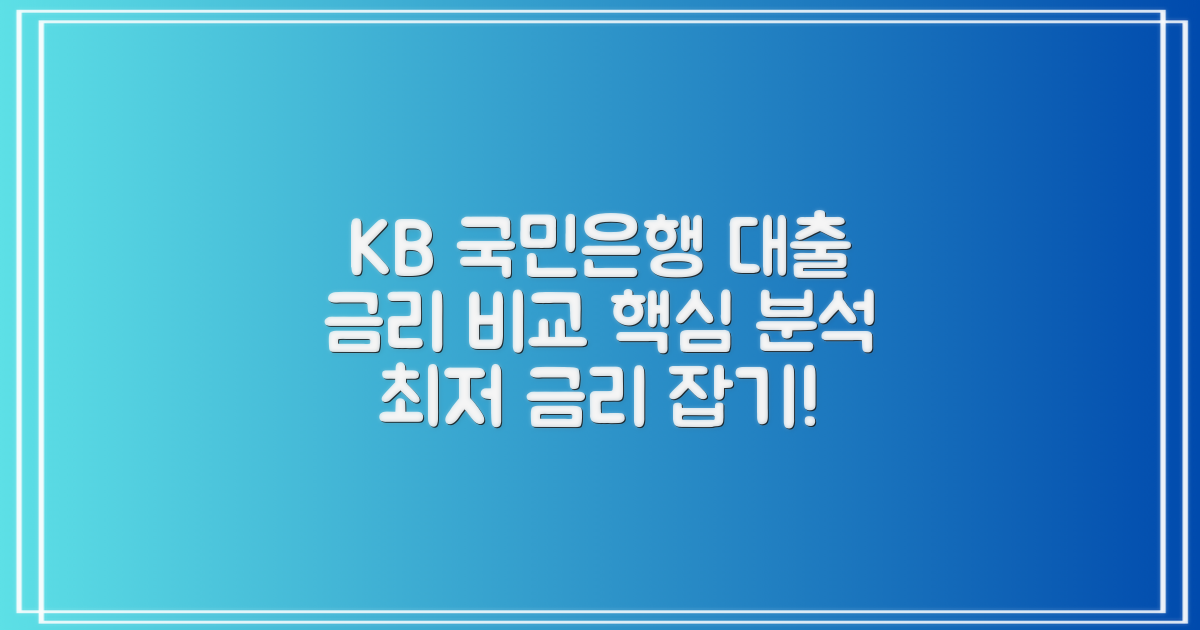 KB 국민은행 대출
금리 비교 핵심 분석
최저 금리 잡기!